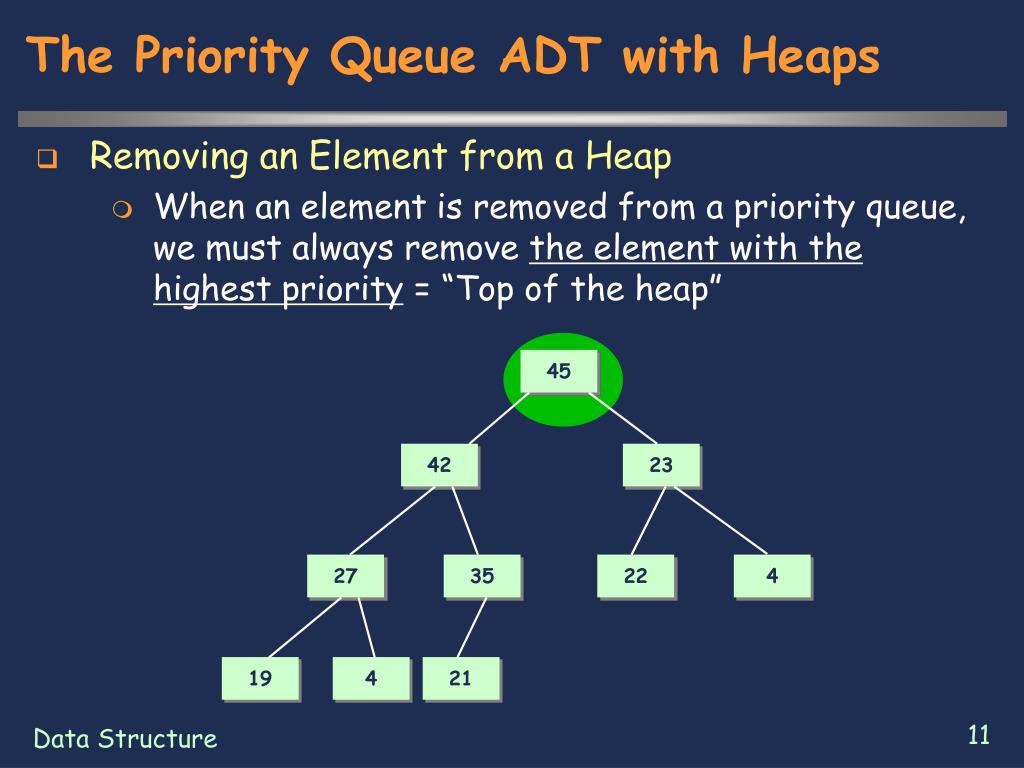 The Priority Queue ADT with Heaps

Removing an Element from a Heap

When an element is removed from a priority queue, we must always remove the element with the highest priority = “Top of the heap”

45

42

23

27

35

22

4

19

4

21

Data Structure

11